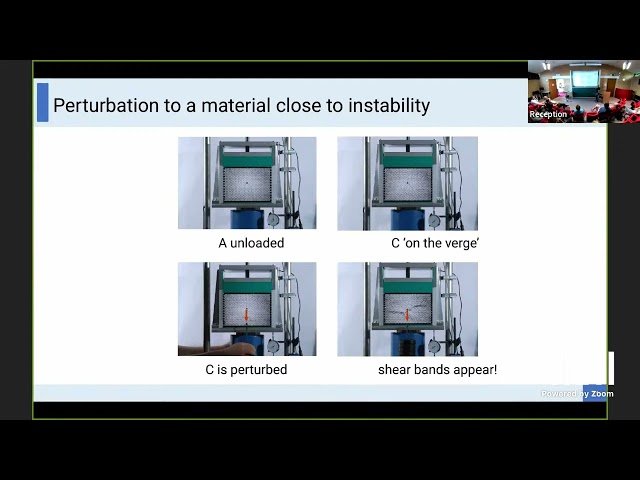 Perturbation to a material close to instability

Reception

A unloaded

C 'on the verge'

C is perturbed

shear bands appear!

Powered by Zoom